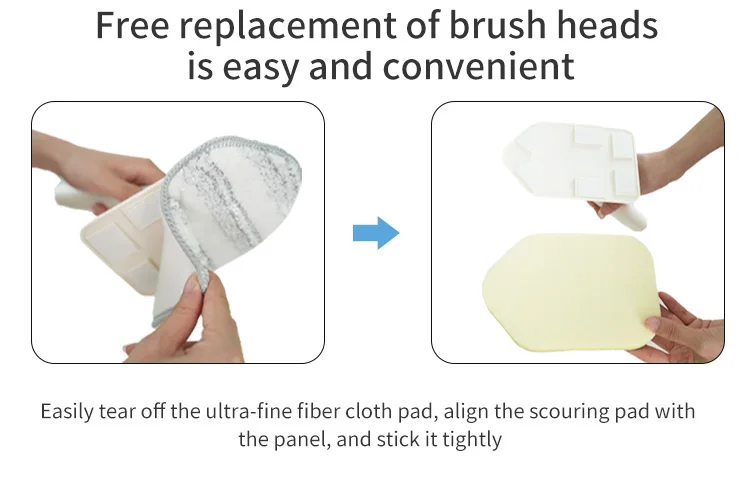 Free replacement of brush heads is easy and convenient

Easily tear off the ultra-fine fiber cloth pad, align the scouring pad with the panel, and stick it tightly